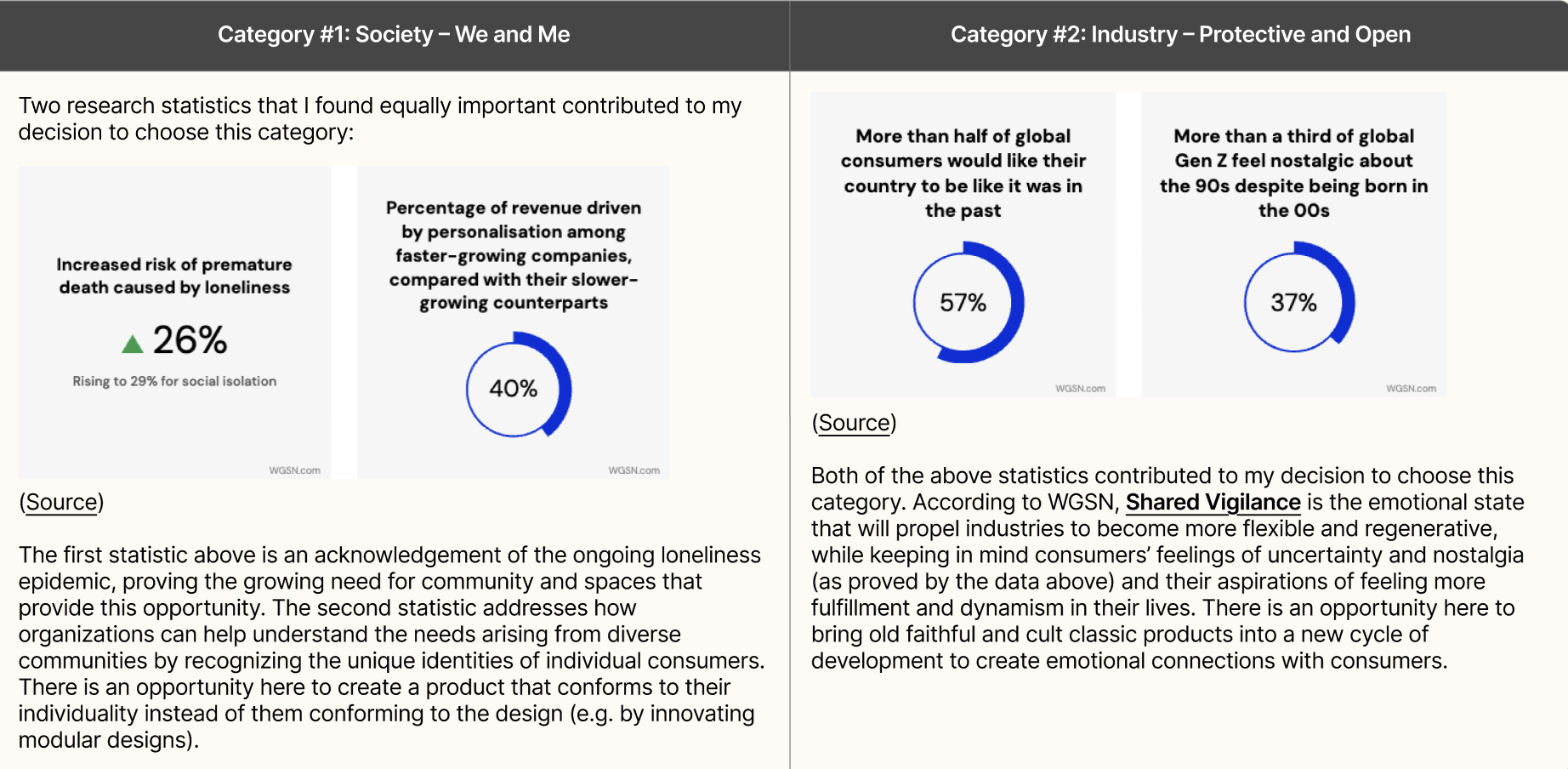 Category #1: Society – We and Me

Two research statistics that I found equally important contributed to my decision to choose this category:

Increased risk of premature death caused by loneliness

▲ 26%

Rising to 29% for social isolation

WGSN.com

Percentage of revenue driven by personalisation among faster-growing companies, compared with their slower-growing counterparts

40%

WGSN.com

(Source)

The first statistic above is an acknowledgement of the ongoing loneliness epidemic, proving the growing need for community and spaces that provide this opportunity. The second statistic addresses how organizations can help understand the needs arising from diverse communities by recognizing the unique identities of individual consumers. There is an opportunity here to create a product that conforms to their individuality instead of them conforming to the design (e.g. by innovating modular designs).

Category #2: Industry – Protective and Open

More than half of global consumers would like their country to be like it was in the past

57%

WGSN.com

More than a third of global Gen Z feel nostalgic about the 90s despite being born in the 00s

37%

WGSN.com

(Source)

Both of the above statistics contributed to my decision to choose this category. According to WGSN, Shared Vigilance is the emotional state that will propel industries to become more flexible and regenerative, while keeping in mind consumers' feelings of uncertainty and nostalgia (as proved by the data above) and their aspirations of feeling more fulfillment and dynamism in their lives. There is an opportunity here to bring old faithful and cult classic products into a new cycle of development to create emotional connections with consumers.